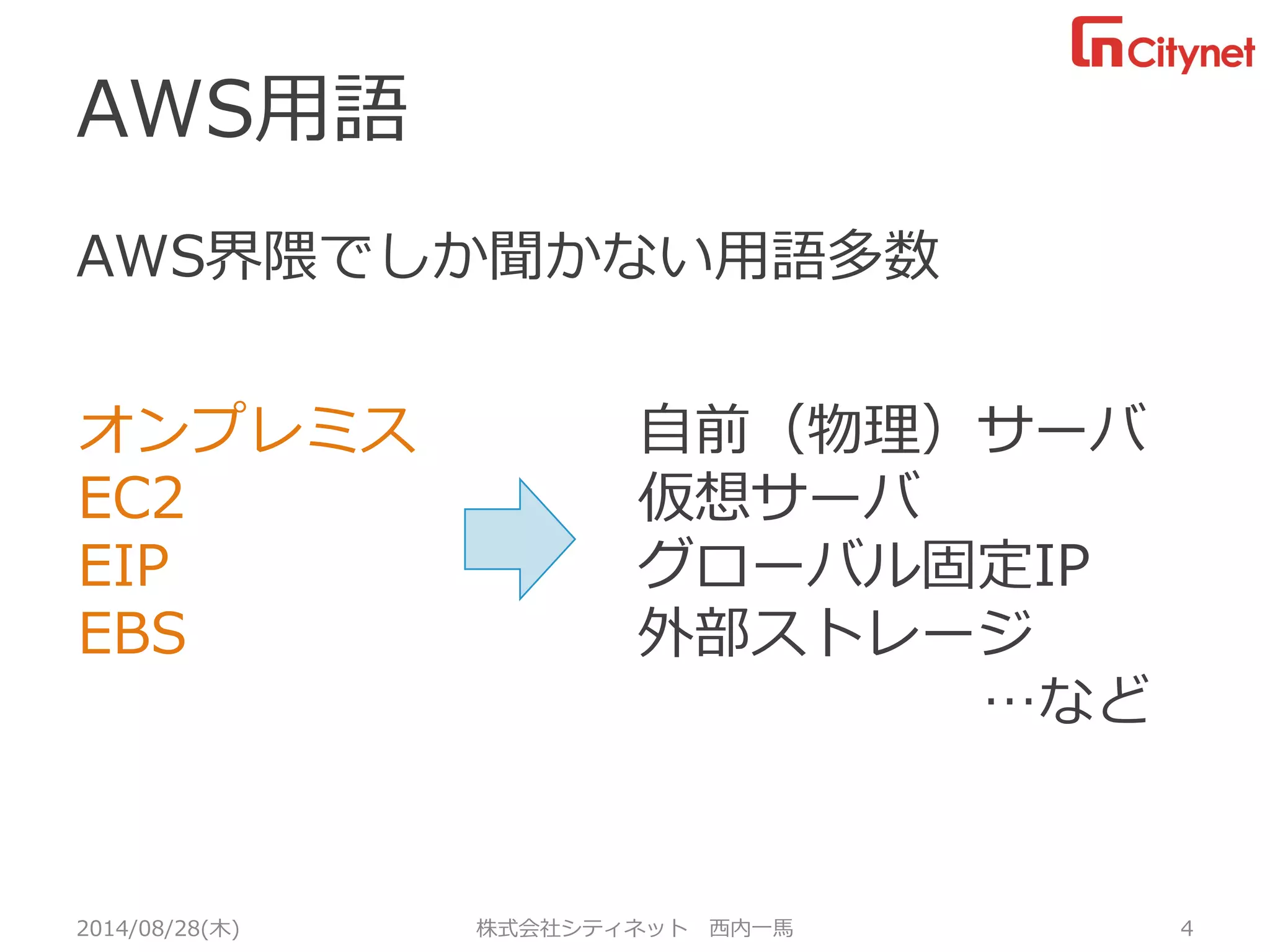 Citynet

AWS用語

AWS界隈でしか聞かない用語多数

オンプレミス
EC2
EIP
EBS

自前（物理）サーバ
仮想サーバ
グローバル固定IP
外部ストレージ
…など

2014/08/28(木)

株式会社シティネット　西内一馬

4